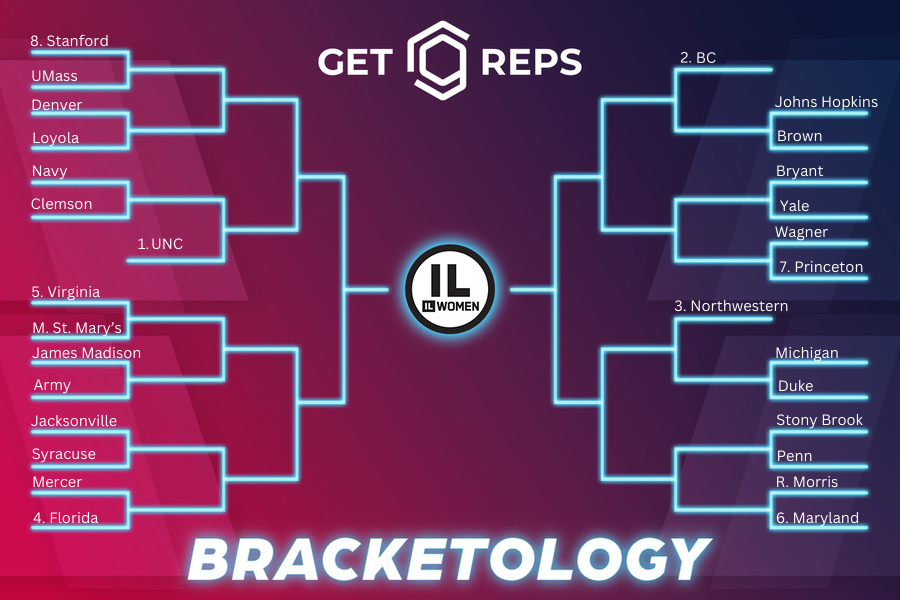 GET REPS

8. Stanford
UMass
Denver
Loyola
Navy
Clemson
1. UNC
5. Virginia
M. St. Mary's
James Madison
Army
Jacksonville
Syracuse
Mercer
4. Florida

IL
IL WOMEN

2. BC
Johns Hopkins
Brown
Bryant
Yale
Wagner
7. Princeton
3. Northwestern
Michigan
Duke
Stony Brook
Penn
R. Morris
6. Maryland

BRACKETOLOGY